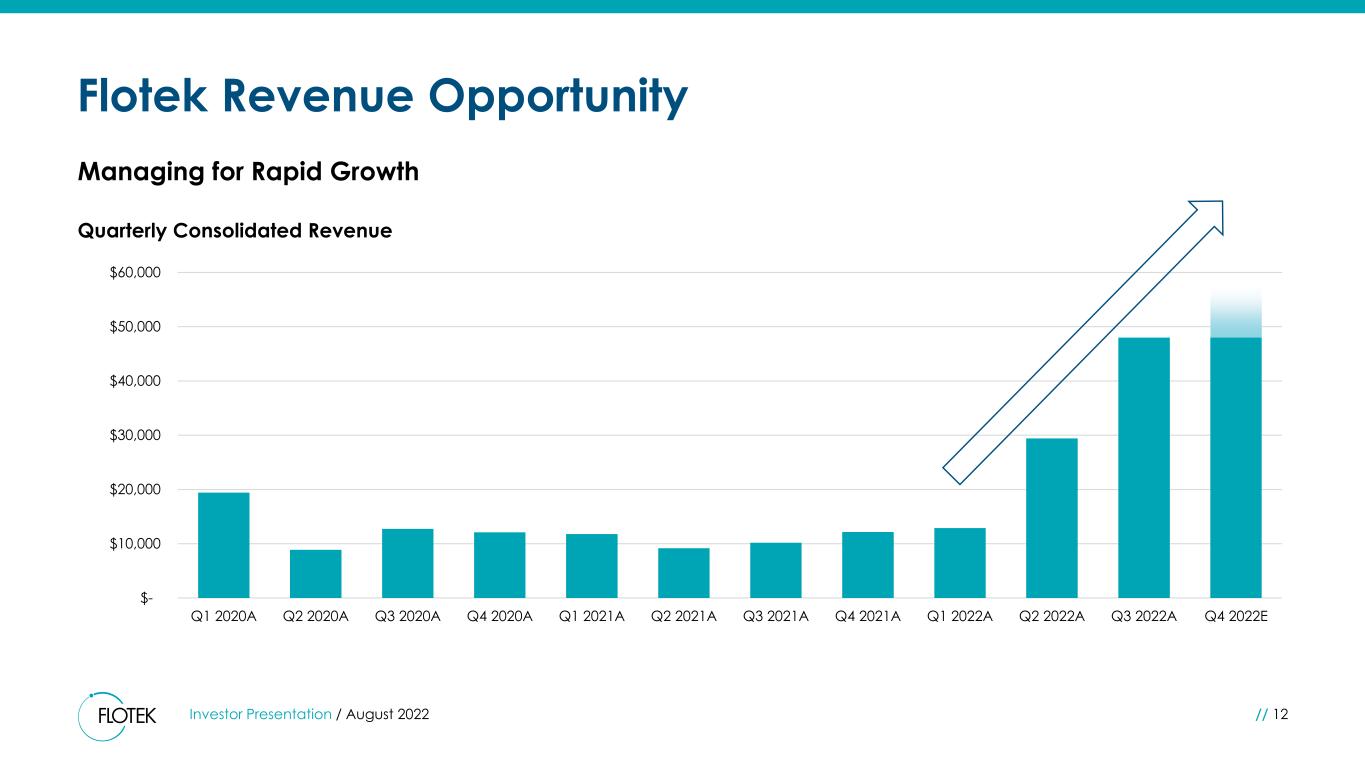 Flotek Revenue Opportunity

Managing for Rapid Growth

Quarterly Consolidated Revenue

$60,000
$50,000
$40,000
$30,000
$20,000
$10,000
$-

Q1 2020A Q2 2020A Q3 2020A Q4 2020A Q1 2021A Q2 2021A Q3 2021A Q4 2021A Q1 2022A Q2 2022A Q3 2022A Q4 2022E

FLOTEK

Investor Presentation / August 2022

// 12